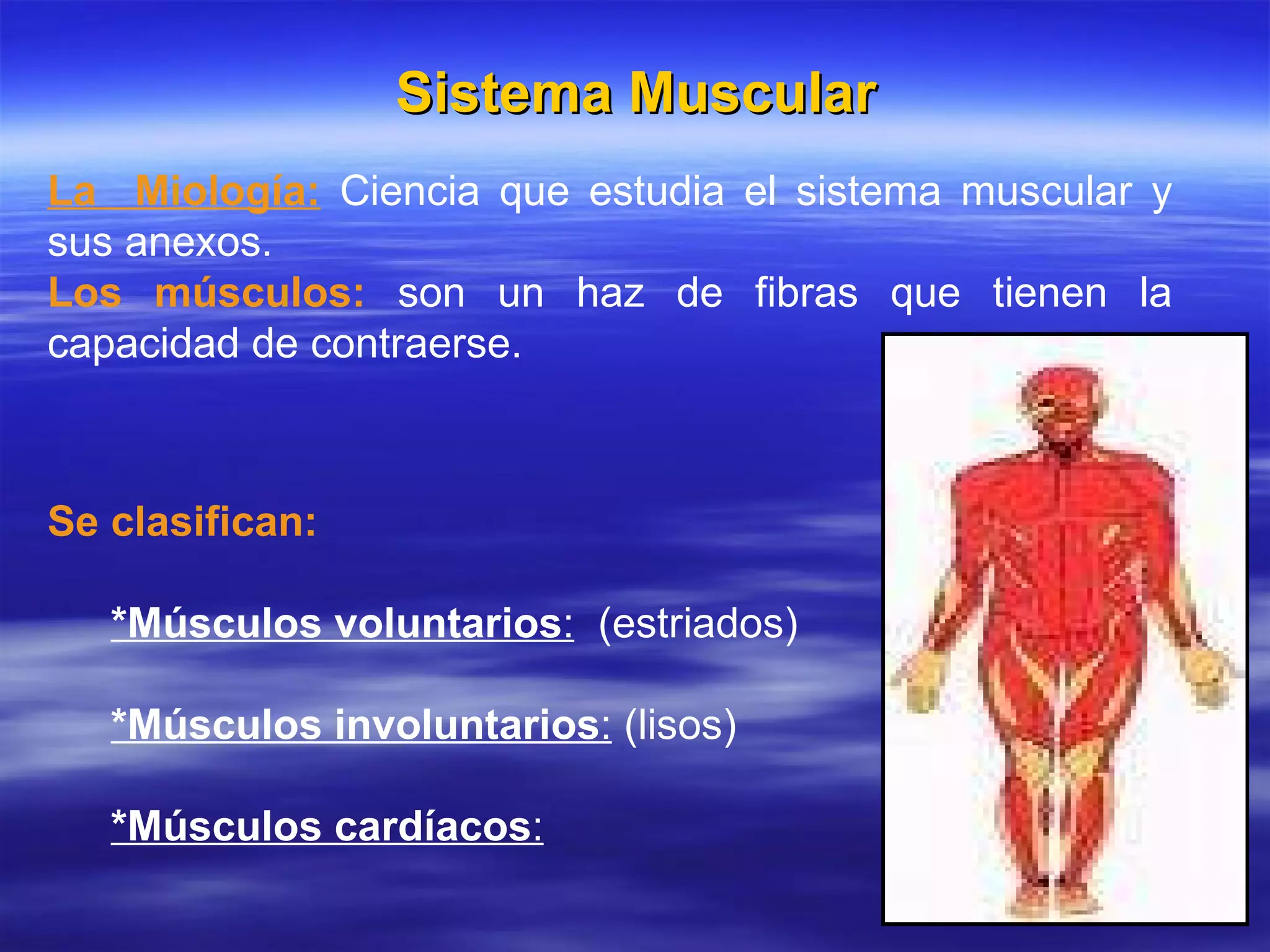 Sistema Muscular

La Miología: Ciencia que estudia el sistema muscular y sus anexos.
Los músculos: son un haz de fibras que tienen la capacidad de contraerse.

Se clasifican:

*Músculos voluntarios: (estriados)

*Músculos involuntarios: (lisos)

*Músculos cardíacos: